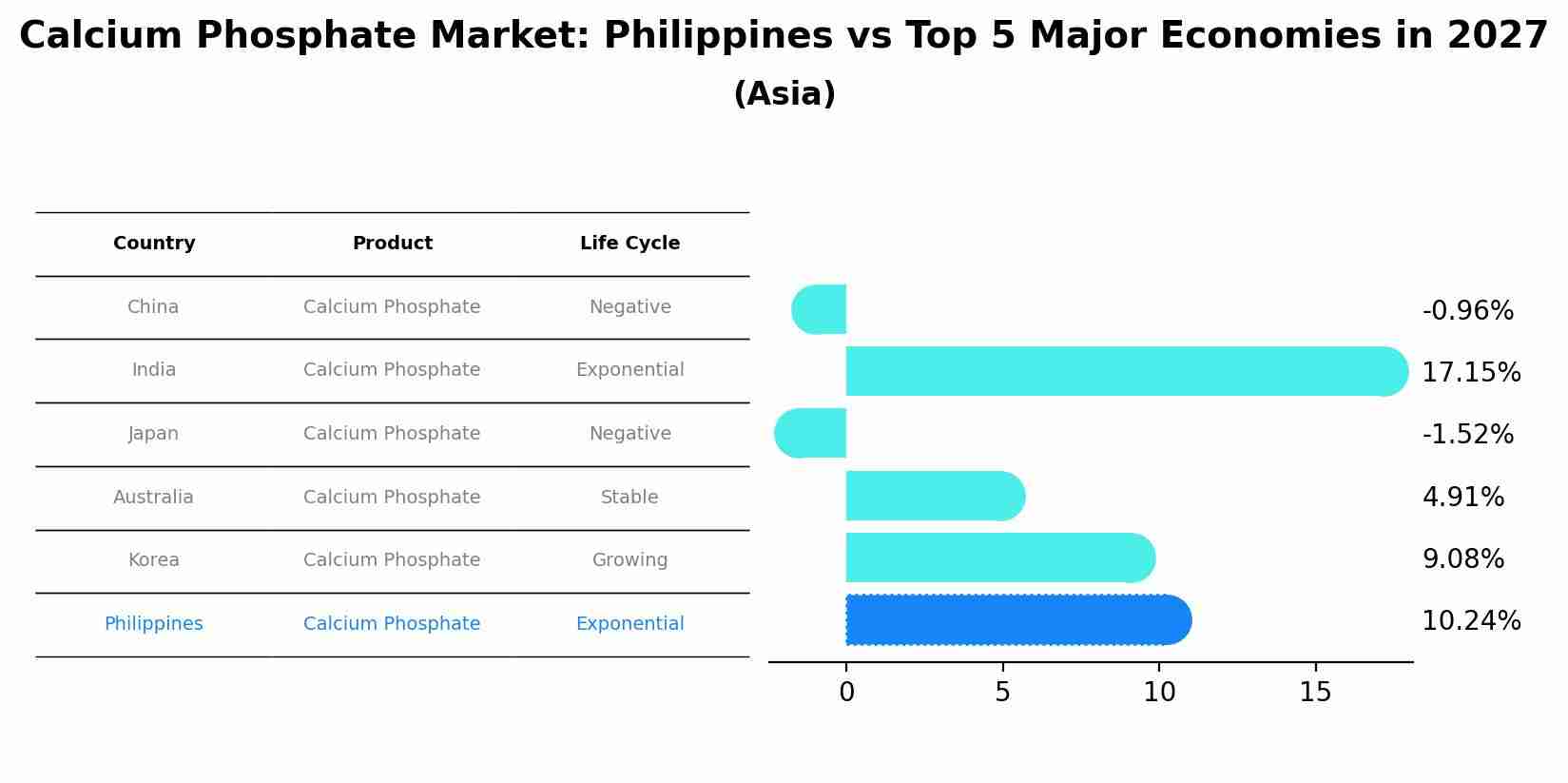 Calcium Phosphate Market: Philippines vs Top 5 Major Economies in 2027
(Asia)

| Country | Product | Life Cycle |
|---|---|---|
| China | Calcium Phosphate | Negative |
| India | Calcium Phosphate | Exponential |
| Japan | Calcium Phosphate | Negative |
| Australia | Calcium Phosphate | Stable |
| Korea | Calcium Phosphate | Growing |
| Philippines | Calcium Phosphate | Exponential |

-0.96%
17.15%
-1.52%
4.91%
9.08%
10.24%

0
5
10
15